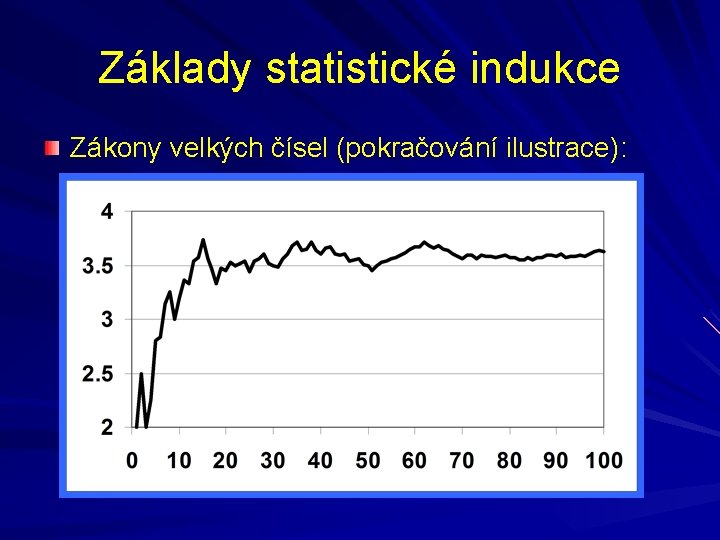 Základy statistické indukce

Zákony velkých čísel (pokračování ilustrace):

4
3.5
3
2.5
2

0 10 20 30 40 50 60 70 80 90 100